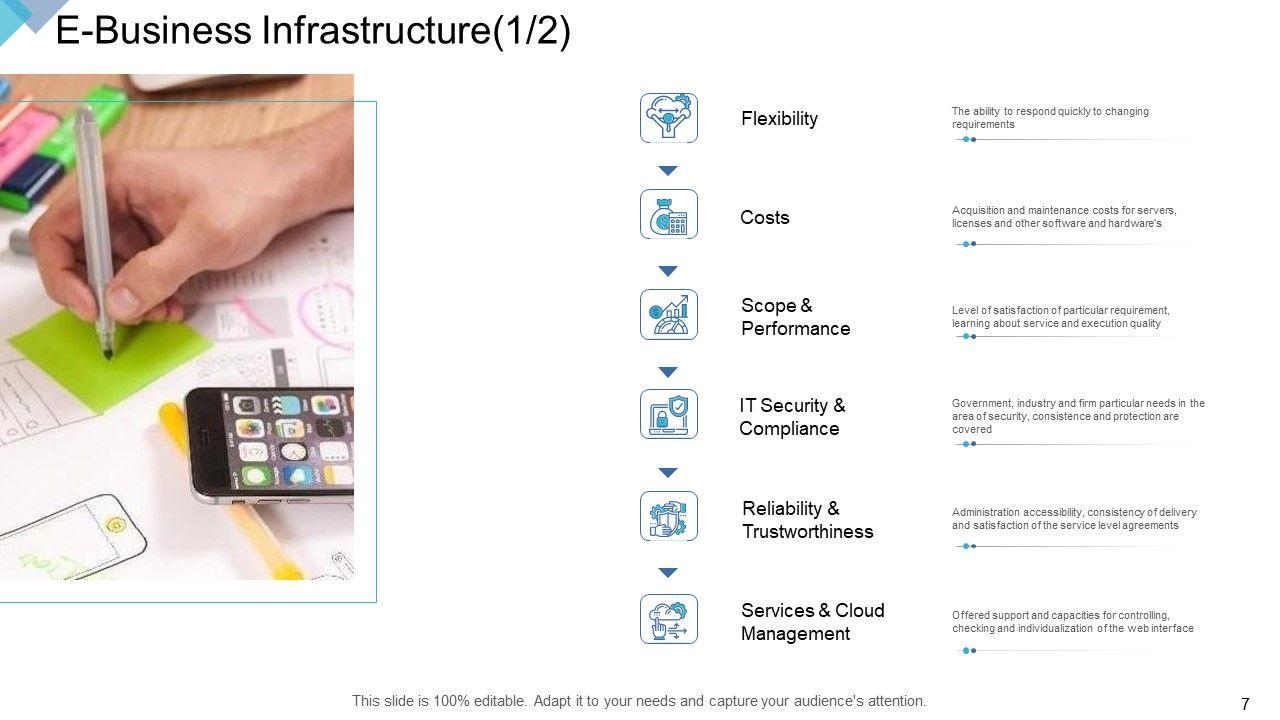 E-Business Infrastructure(1/2)

Flexibility

The ability to respond quickly to changing requirements

Costs

Acquisition and maintenance costs for servers, licenses and other software and hardware's

Scope & Performance

Level of satisfaction of particular requirement, learning about service and execution quality

IT Security & Compliance

Government, industry and firm particular needs in the area of security, consistence and protection are covered

Reliability & Trustworthiness

Administration accessibility, consistency of delivery and satisfaction of the service level agreements

Services & Cloud Management

Offered support and capacities for controlling, checking and individualization of the web interface

This slide is 100% editable. Adapt it to your needs and capture your audience's attention.

7